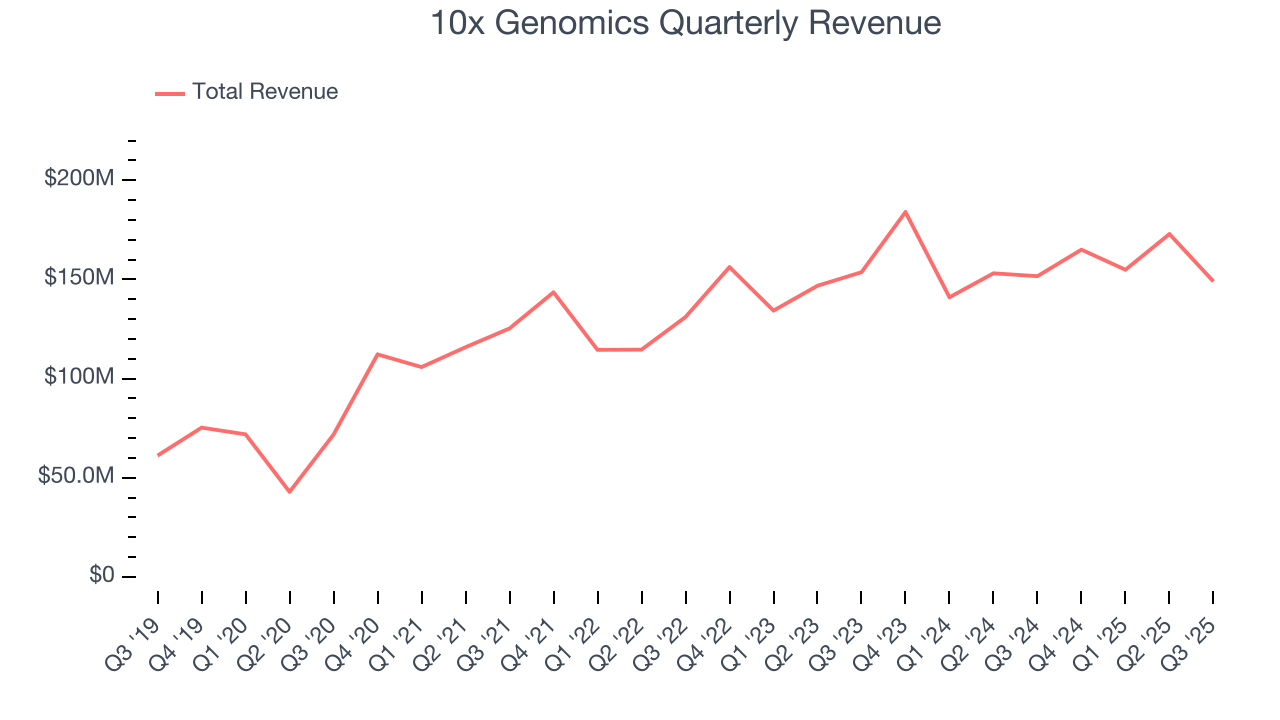 10x Genomics Quarterly Revenue

Total Revenue

$200M
$150M
$100M
$50.0M
$0

Q3 '19
Q4 '19
Q1 '20
Q2 '20
Q3 '20
Q4 '20
Q1 '21
Q2 '21
Q3 '21
Q4 '21
Q1 '22
Q2 '22
Q3 '22
Q4 '22
Q1 '23
Q2 '23
Q3 '23
Q4 '23
Q1 '24
Q2 '24
Q3 '24
Q4 '24
Q1 '25
Q2 '25
Q3 '25